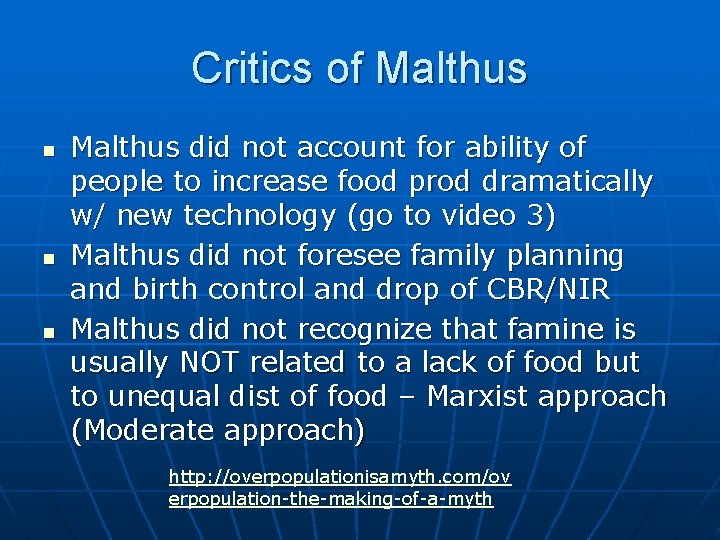 Critics of Malthus

- Malthus did not account for ability of people to increase food prod dramatically w/ new technology (go to video 3)
- Malthus did not foresee family planning and birth control and drop of CBR/NIR
- Malthus did not recognize that famine is usually NOT related to a lack of food but to unequal dist of food – Marxist approach (Moderate approach)

http://overpopulationisamyth.com/overpopulation-the-making-of-a-myth